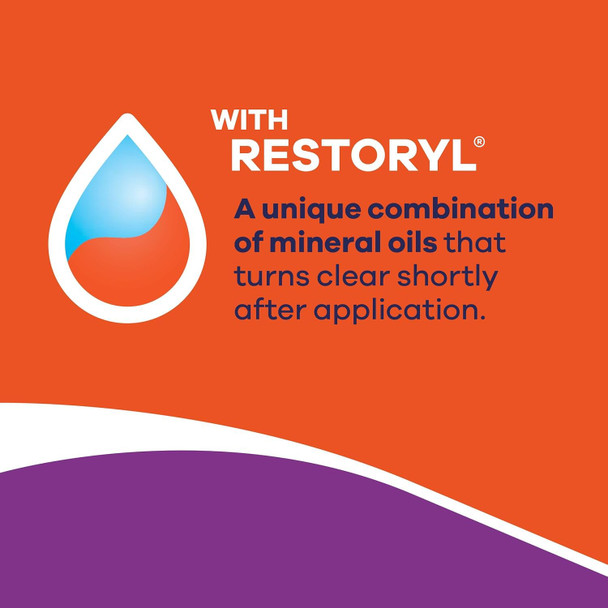 WITH
RESTORYL®

A unique combination of mineral oils that turns clear shortly after application.